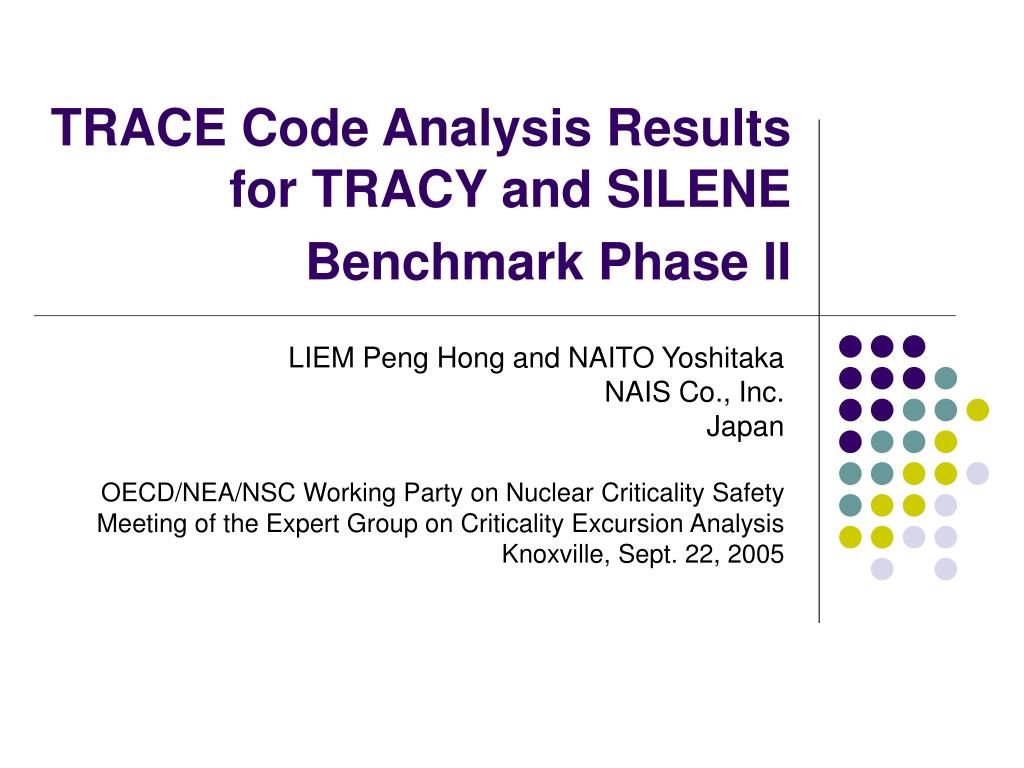 TRACE Code Analysis Results for TRACY and SILENE Benchmark Phase II

LIEM Peng Hong and NAITO Yoshitaka
NAIS Co., Inc.
Japan

OECD/NEA/NSC Working Party on Nuclear Criticality Safety
Meeting of the Expert Group on Criticality Excursion Analysis
Knoxville, Sept. 22, 2005